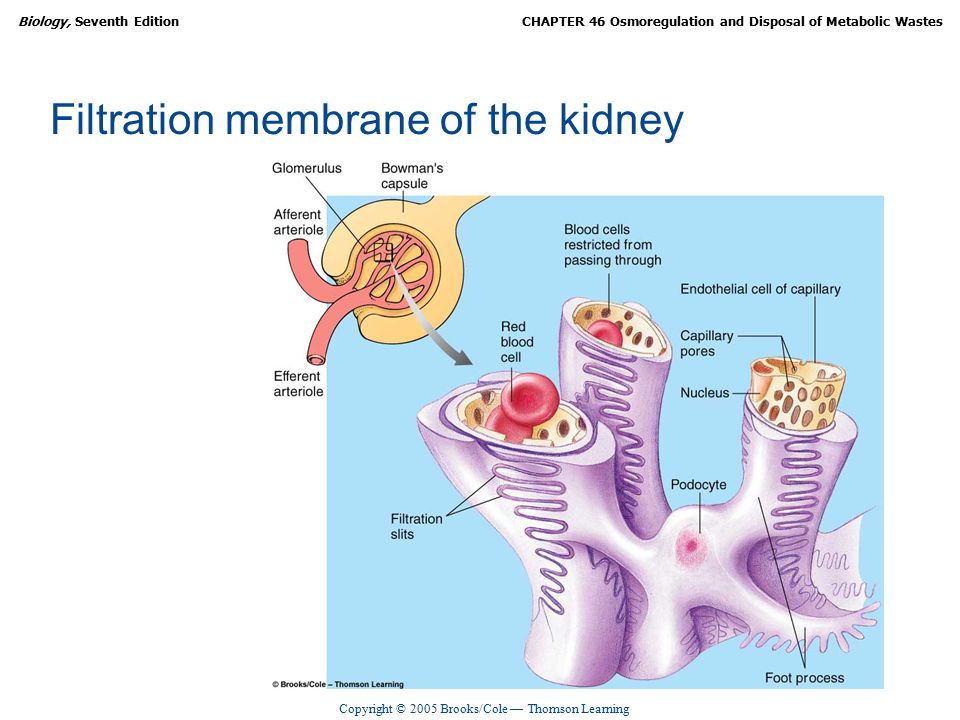 Biology, Seventh Edition

CHAPTER 46 Osmoregulation and Disposal of Metabolic Wastes

Filtration membrane of the kidney

Glomerulus

Bowman's capsule

Afferent arteriole

Efferent arteriole

Blood cells restricted from passing through

Endothelial cell of capillary

Red blood cell

Capillary pores

Nucleus

Podocyte

Filtration slits

Foot process

© Brooks/Cole – Thomson Learning

Copyright © 2005 Brooks/Cole — Thomson Learning